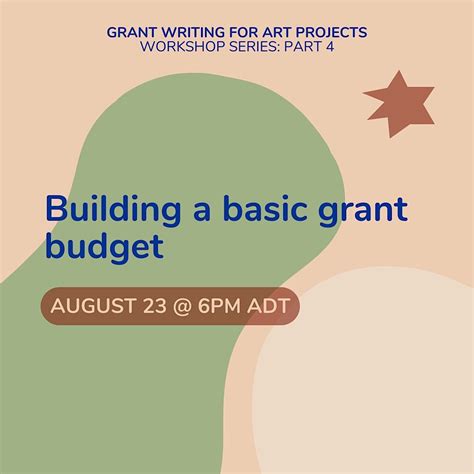 GRANT WRITING FOR ART PROJECTS
WORKSHOP SERIES: PART 4

Building a basic grant budget

AUGUST 23 @ 6PM ADT